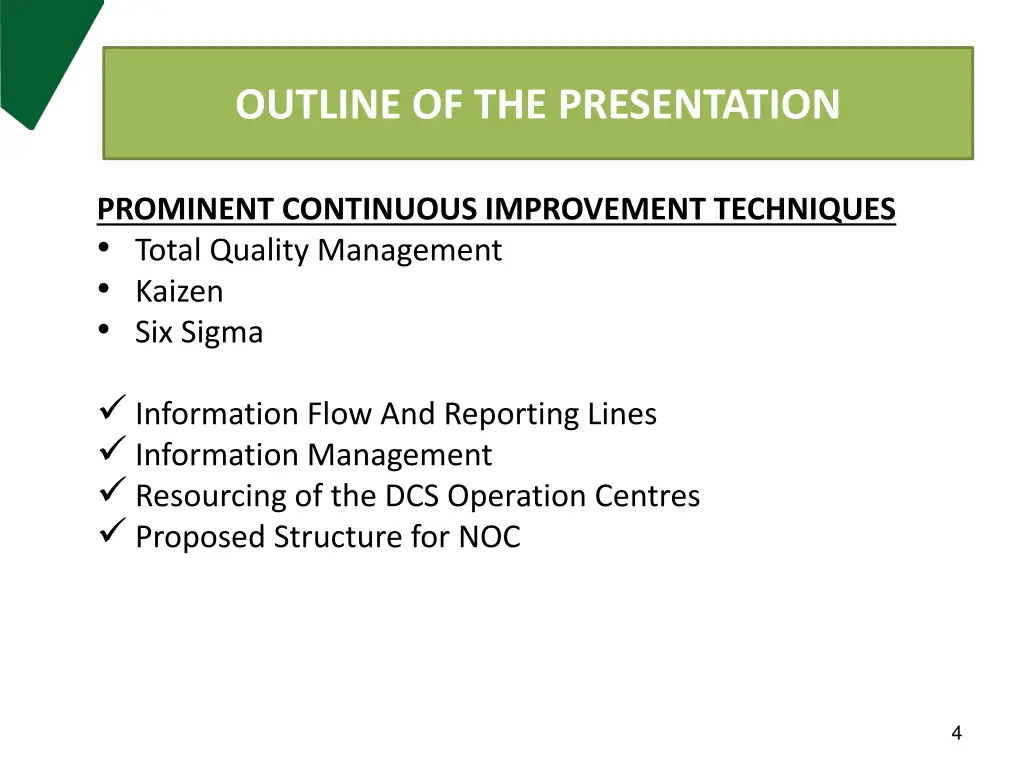 OUTLINE OF THE PRESENTATION

PROMINENT CONTINUOUS IMPROVEMENT TECHNIQUES
• Total Quality Management
• Kaizen
• Six Sigma

✓ Information Flow And Reporting Lines
✓ Information Management
✓ Resourcing of the DCS Operation Centres
✓ Proposed Structure for NOC

4